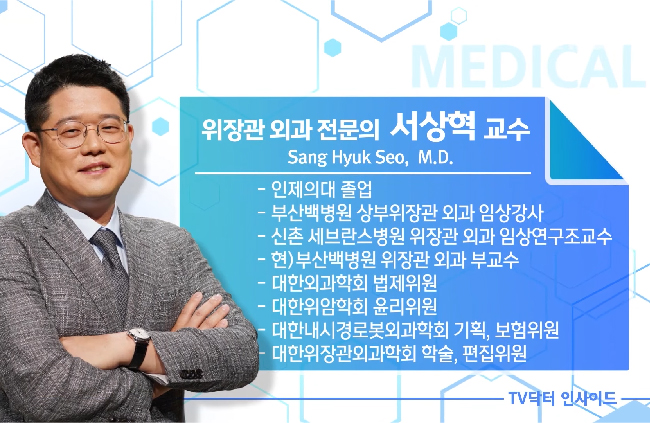 MEDICAL

위장관 외과 전문의 서상혁 교수
Sang Hyuk Seo, M.D.

- 인제의대 졸업
- 부산백병원 상부위장관 외과 임상강사
- 신촌 세브란스병원 위장관 외과 임상연구조교수
- 현)부산백병원 위장관 외과 부교수
- 대한외과학회 법제위원
- 대한위암학회 윤리위원
- 대한내시경로봇외과학회 기획, 보험위원
- 대한위장관외과학회 학술, 편집위원

TV닥터 인사이드